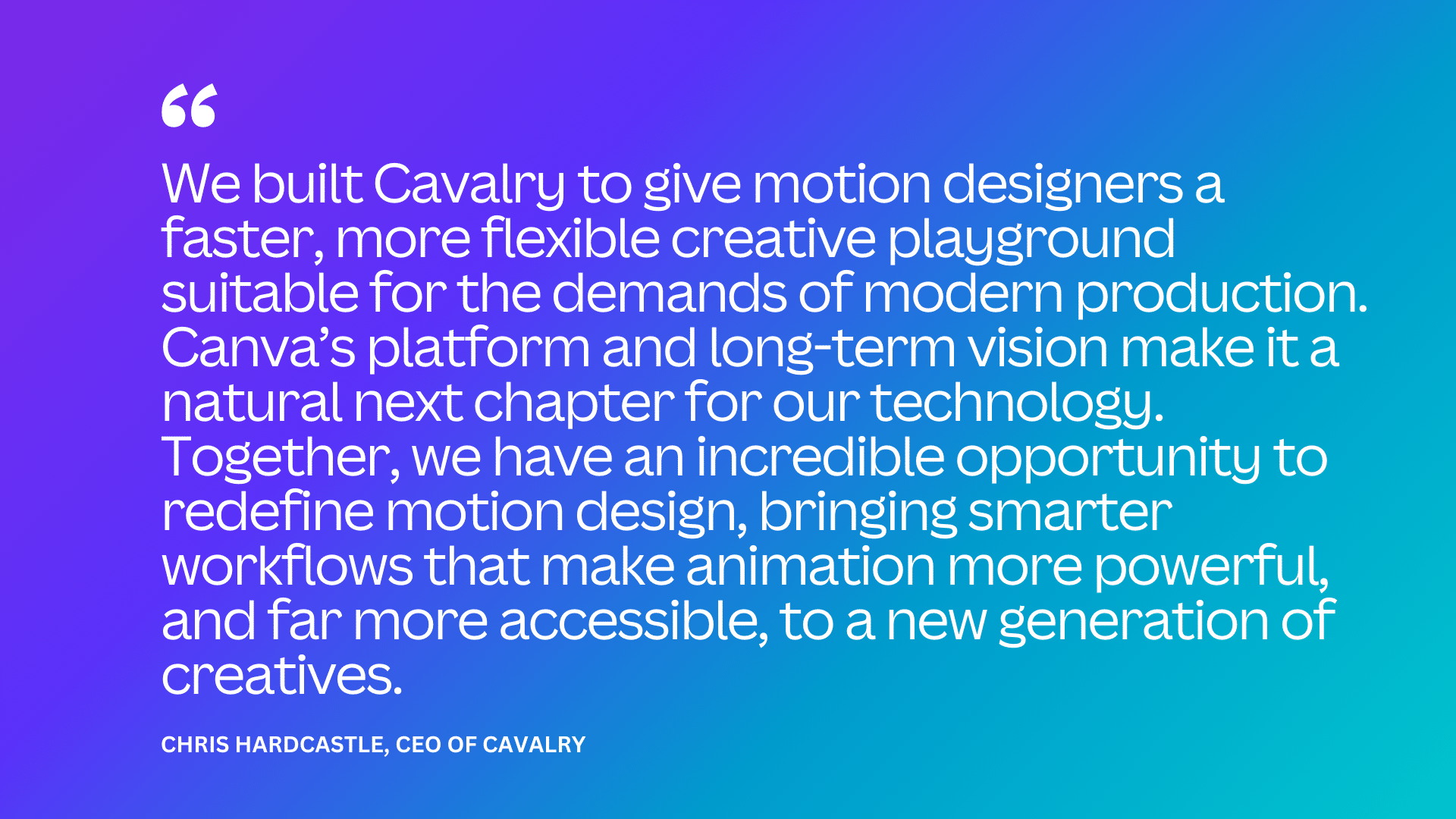 “

We built Cavalry to give motion designers a faster, more flexible creative playground suitable for the demands of modern production. Canva’s platform and long-term vision make it a natural next chapter for our technology. Together, we have an incredible opportunity to redefine motion design, bringing smarter workflows that make animation more powerful, and far more accessible, to a new generation of creatives.

CHRIS HARDCASTLE, CEO OF CAVALRY